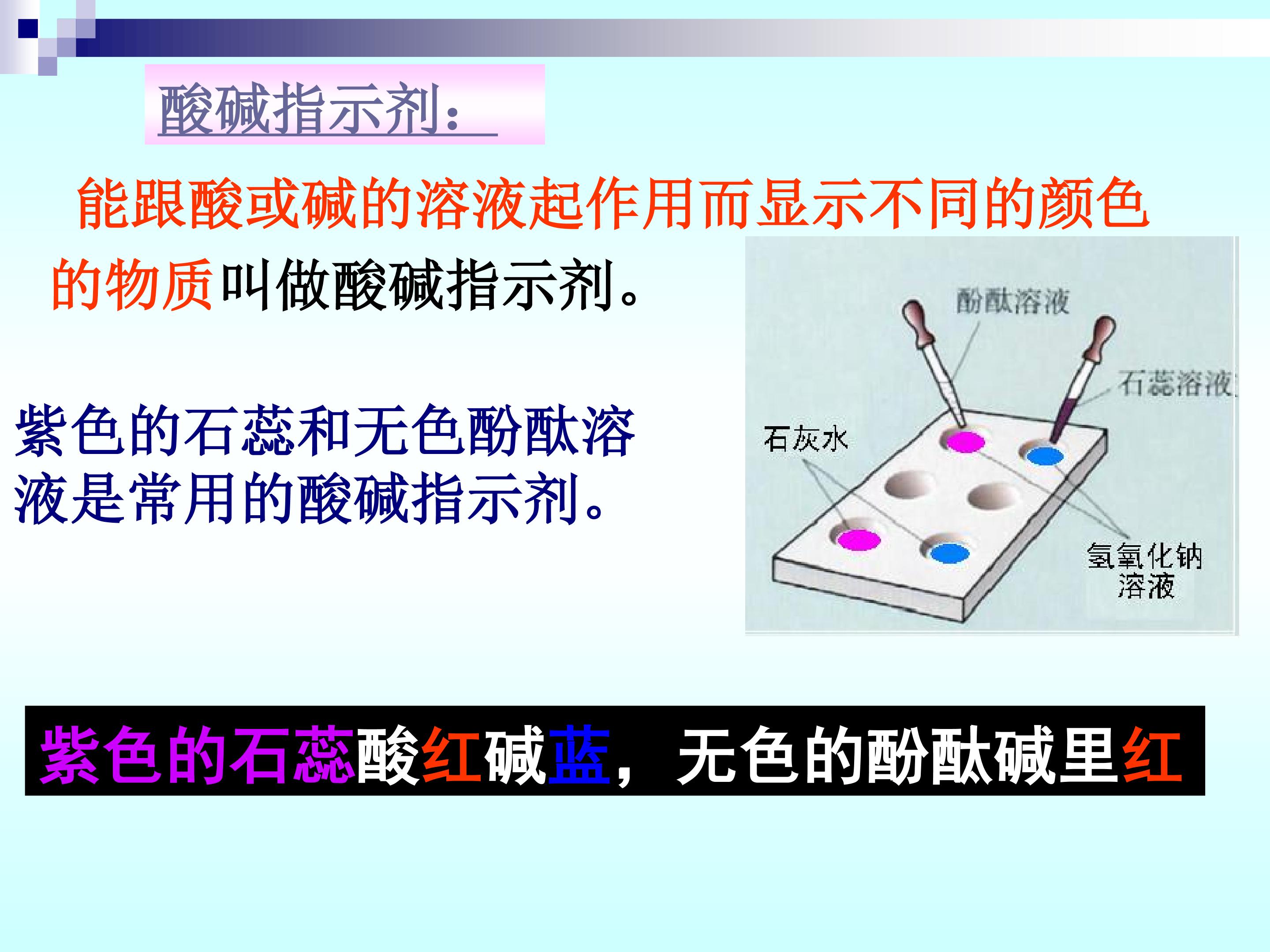 酸碱指示剂：

能跟酸或碱的溶液起作用而显示不同的颜色的物质叫做酸碱指示剂。

紫色的石蕊和无色酚酞溶液是常用的酸碱指示剂。

酚酞溶液

石蕊溶液

石灰水

氢氧化钠溶液

紫色的石蕊酸红碱蓝，无色的酚酞碱里红